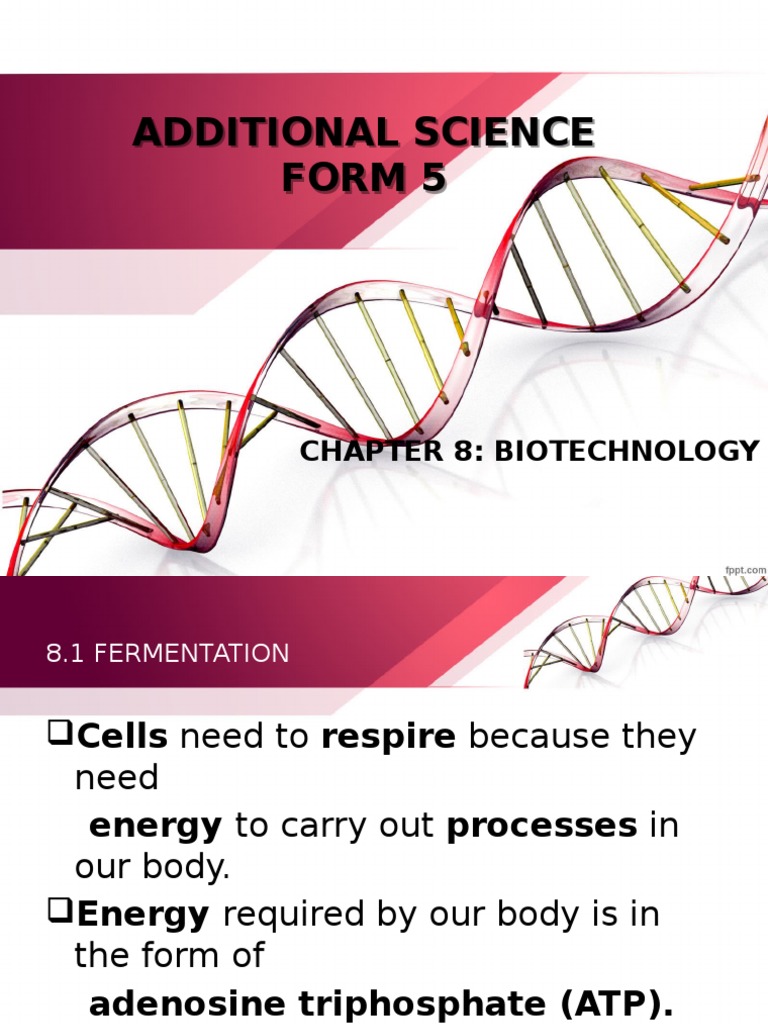 ADDITIONAL SCIENCE FORM 5

CHAPTER 8: BIOTECHNOLOGY

fppt.com

8.1 FERMENTATION

❑Cells need to respire because they need

energy to carry out processes in our body.

❑Energy required by our body is in the form of

adenosine triphosphate (ATP).